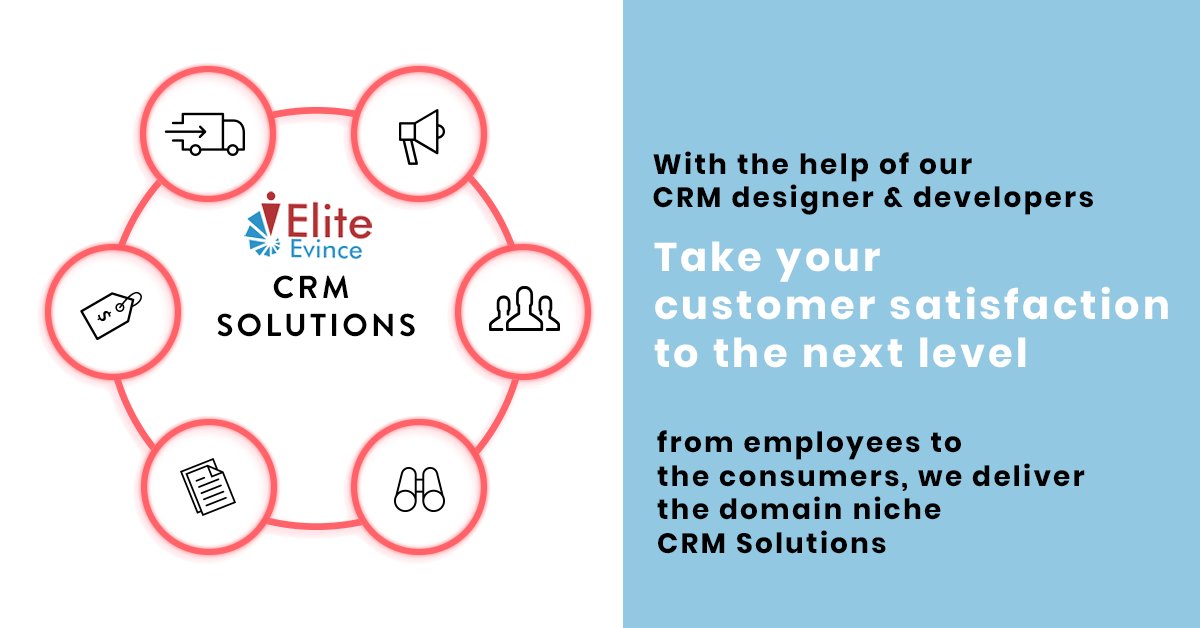 Elite
Evince
CRM
SOLUTIONS

$

With the help of our CRM designer & developers

Take your customer satisfaction to the next level

from employees to the consumers, we deliver the domain niche CRM Solutions